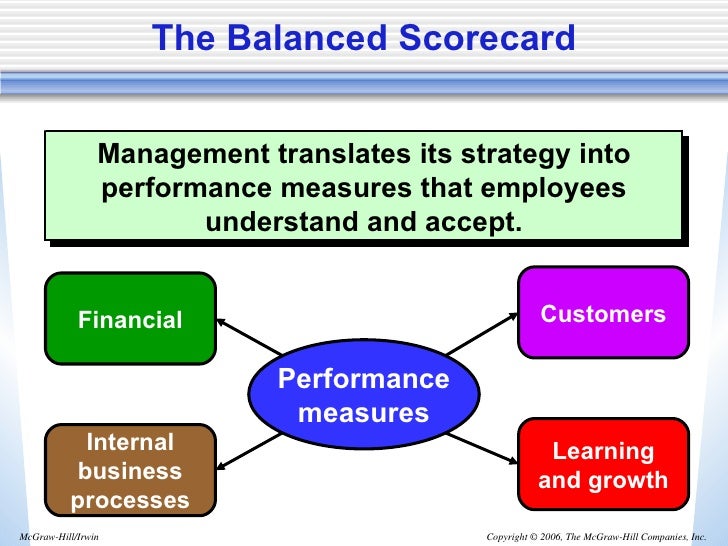 The Balanced Scorecard

Management translates its strategy into performance measures that employees understand and accept.

Financial

Customers

Performance measures

Internal business processes

Learning and growth

McGraw-Hill/Irwin

Copyright © 2006, The McGraw-Hill Companies, Inc.